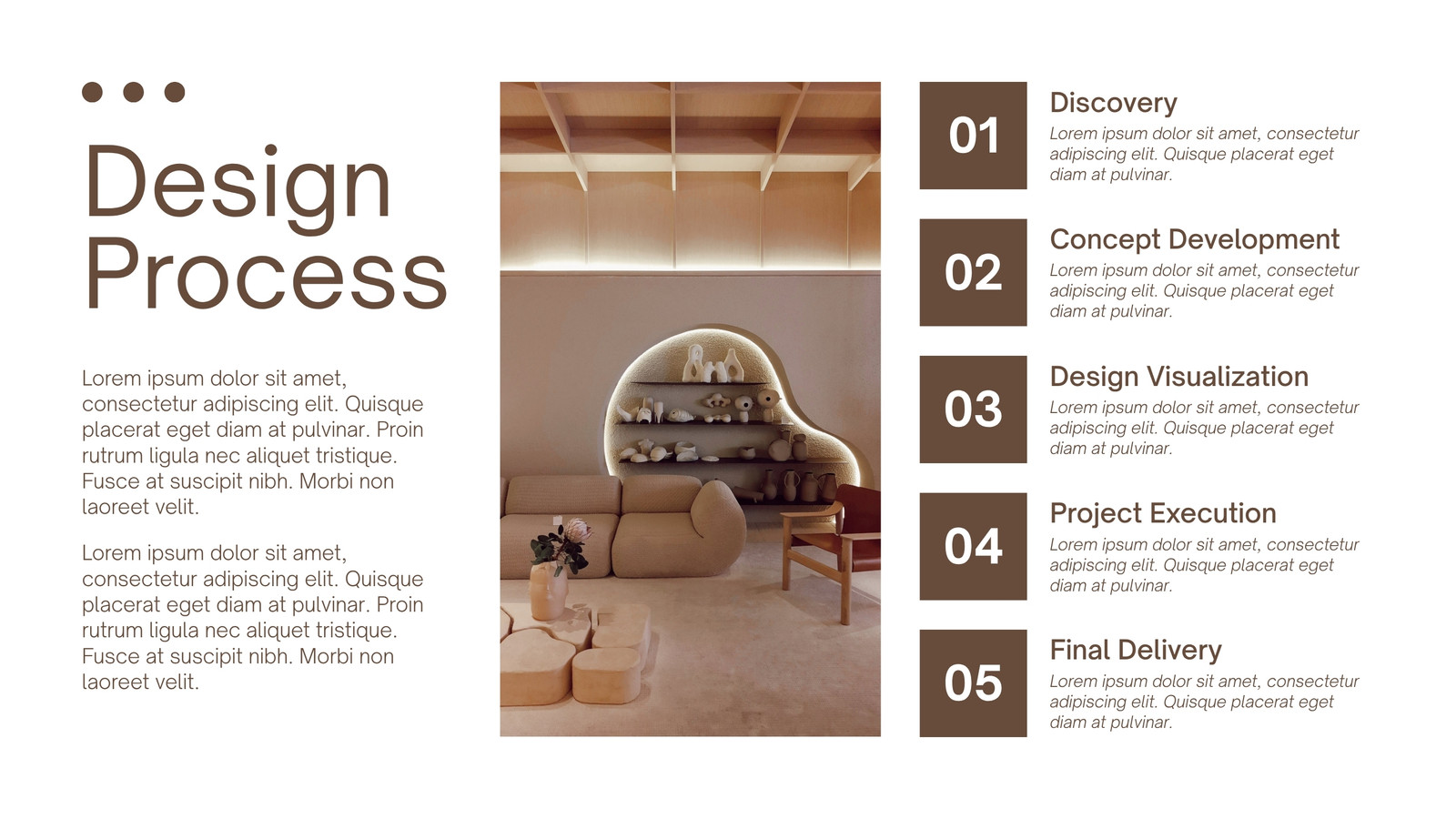 Design Process

Lorem ipsum dolor sit amet, consectetur adipiscing elit. Quisque placerat eget diam at pulvinar. Proin rutrum ligula nec aliquet tristique. Fusce at suscipit nibh. Morbi non laoreet velit.

Lorem ipsum dolor sit amet, consectetur adipiscing elit. Quisque placerat eget diam at pulvinar. Proin rutrum ligula nec aliquet tristique. Fusce at suscipit nibh. Morbi non laoreet velit.

01
Discovery
Lorem ipsum dolor sit amet, consectetur adipiscing elit. Quisque placerat eget diam at pulvinar.

02
Concept Development
Lorem ipsum dolor sit amet, consectetur adipiscing elit. Quisque placerat eget diam at pulvinar.

03
Design Visualization
Lorem ipsum dolor sit amet, consectetur adipiscing elit. Quisque placerat eget diam at pulvinar.

04
Project Execution
Lorem ipsum dolor sit amet, consectetur adipiscing elit. Quisque placerat eget diam at pulvinar.

05
Final Delivery
Lorem ipsum dolor sit amet, consectetur adipiscing elit. Quisque placerat eget diam at pulvinar.